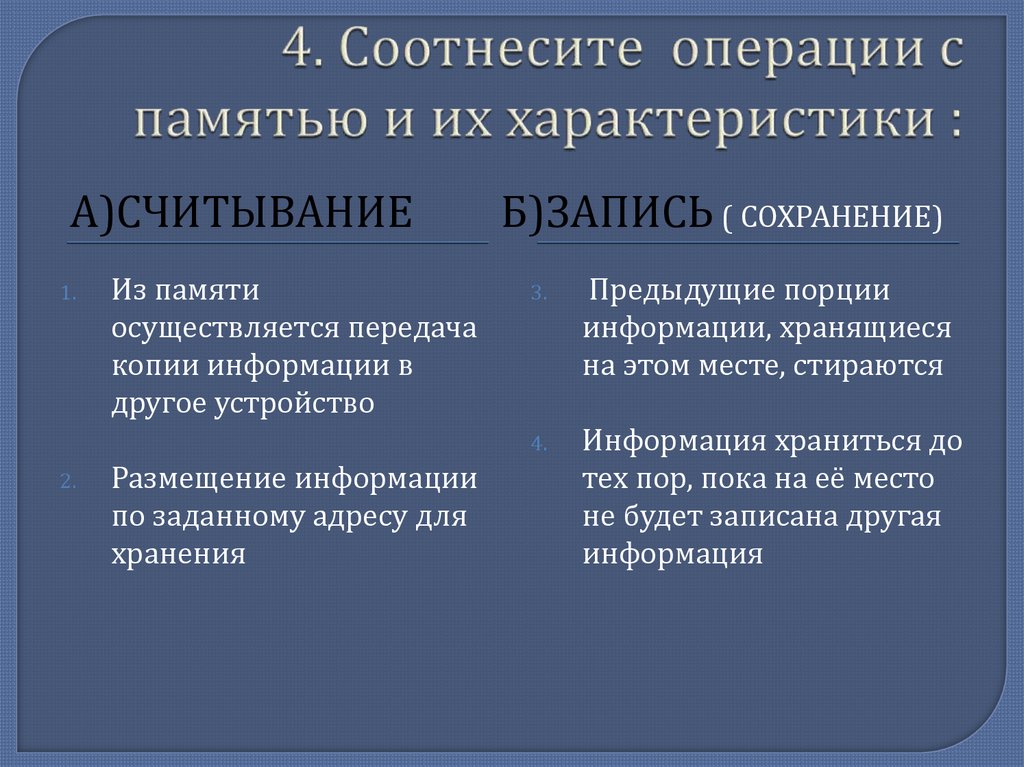 4. Соотнесите операции с памятью и их характеристики :

А)СЧИТЫВАНИЕ

1. Из памяти осуществляется передача копии информации в другое устройство

2. Размещение информации по заданному адресу для хранения

Б)ЗАПИСЬ ( СОХРАНЕНИЕ)

3. Предыдущие порции информации, хранящиеся на этом месте, стираются

4. Информация храниться до тех пор, пока на её место не будет записана другая информация